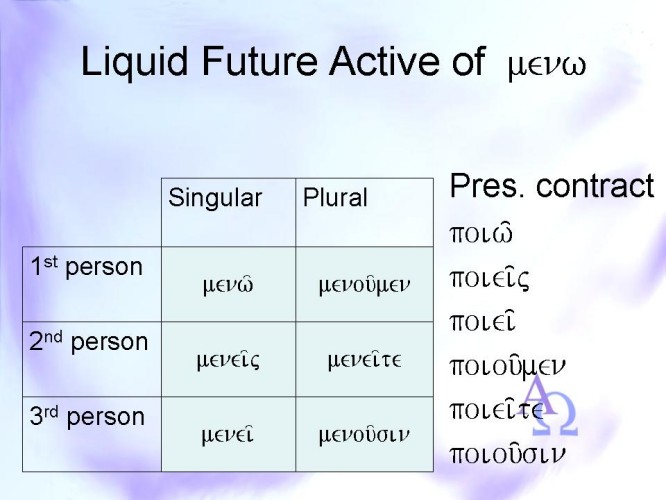 Liquid Future Active of μενω

| | Singular | Plural |
|---|---|---|
| 1st person | μενῶ | μενοῦμεν |
| 2nd person | μενεῖς | μενεῖτε |
| 3rd person | μενεῖ | μενοῦσιν |

Pres. contract
ποιῶ
ποιεῖς
ποιεῖ
ποιοῦμεν
ποιεῖτε
ποιοῦσιν

ΑΩ